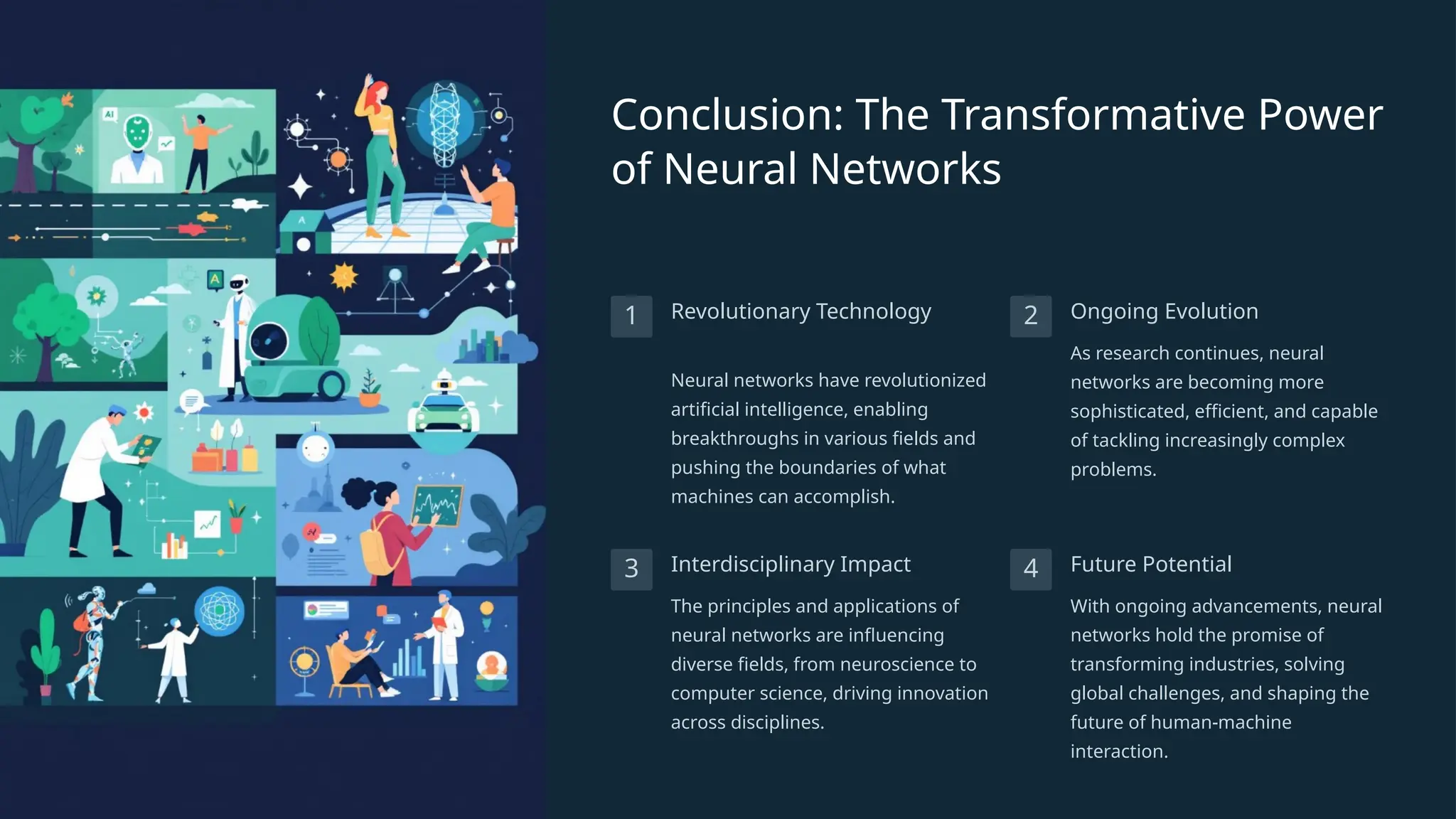 AI

A

A

Conclusion: The Transformative Power of Neural Networks

1 Revolutionary Technology

Neural networks have revolutionized artificial intelligence, enabling breakthroughs in various fields and pushing the boundaries of what machines can accomplish.

2 Ongoing Evolution

As research continues, neural networks are becoming more sophisticated, efficient, and capable of tackling increasingly complex problems.

3 Interdisciplinary Impact

The principles and applications of neural networks are influencing diverse fields, from neuroscience to computer science, driving innovation across disciplines.

4 Future Potential

With ongoing advancements, neural networks hold the promise of transforming industries, solving global challenges, and shaping the future of human-machine interaction.